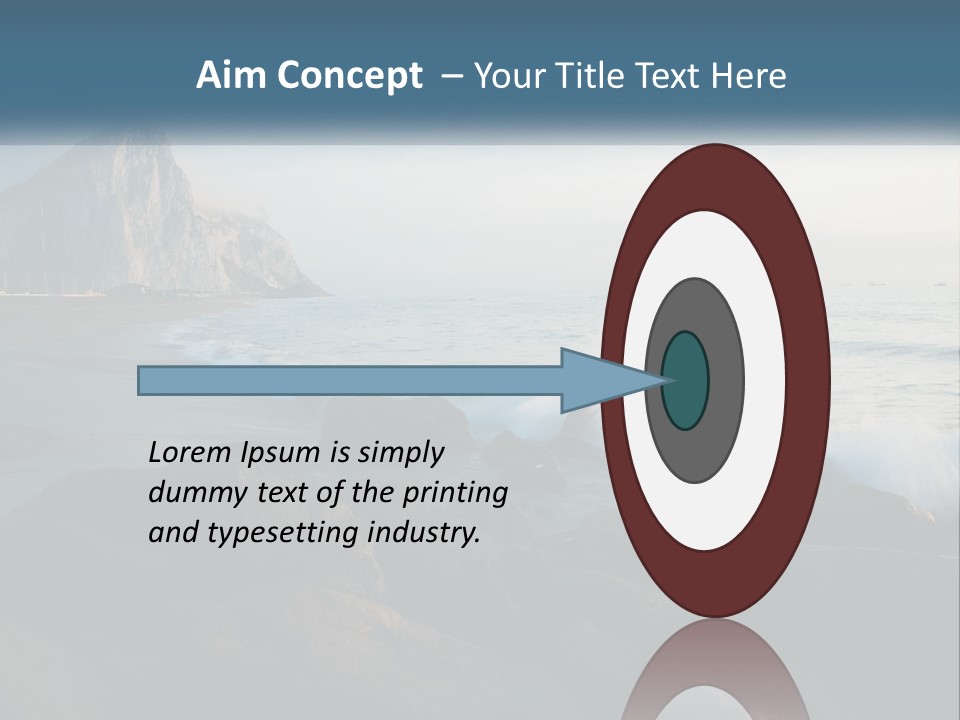 Aim Concept – Your Title Text Here

Lorem Ipsum is simply dummy text of the printing and typesetting industry.